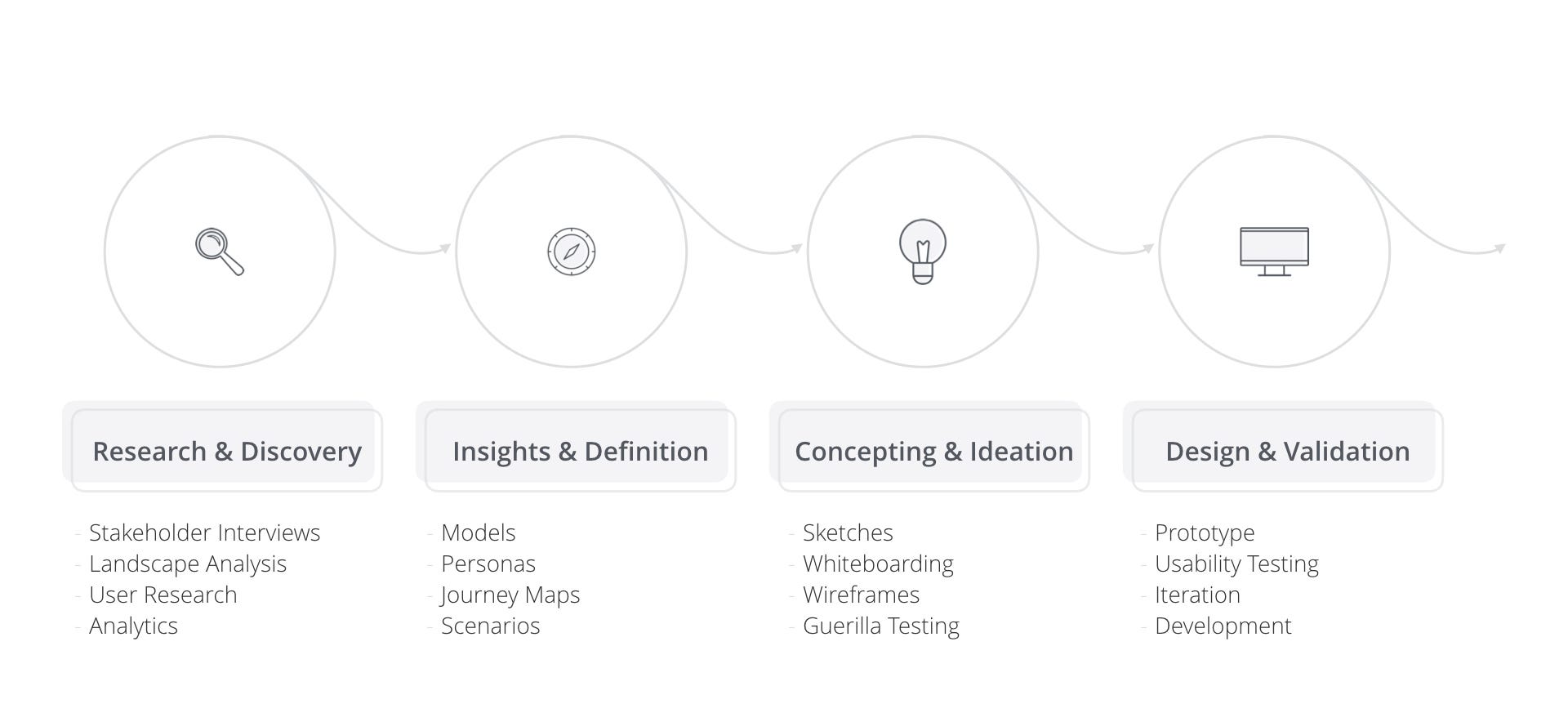 Research & Discovery

- Stakeholder Interviews
- Landscape Analysis
- User Research
- Analytics

Insights & Definition

- Models
- Personas
- Journey Maps
- Scenarios

Concepting & Ideation

- Sketches
- Whiteboarding
- Wireframes
- Guerilla Testing

Design & Validation

- Prototype
- Usability Testing
- Iteration
- Development